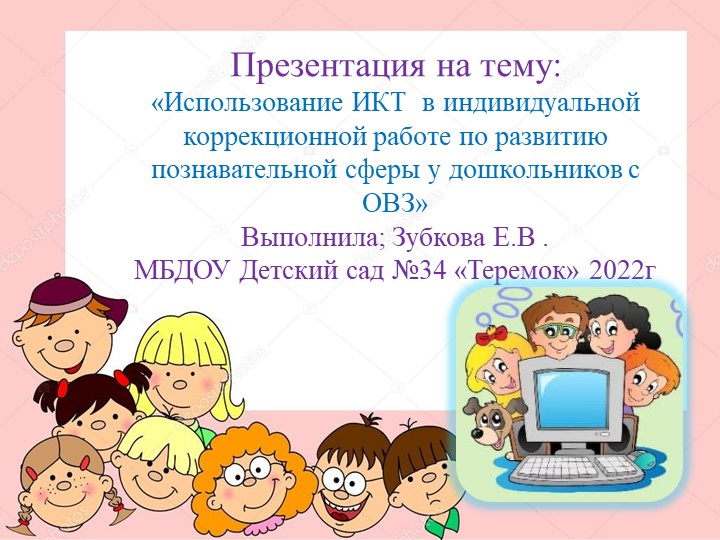 Презентация на тему:
«Использование ИКТ в индивидуальной коррекционной работе по развитию познавательной сферы у дошкольников с ОВЗ»
Выполнила; Зубкова Е.В .
МБДОУ Детский сад №34 «Теремок» 2022г